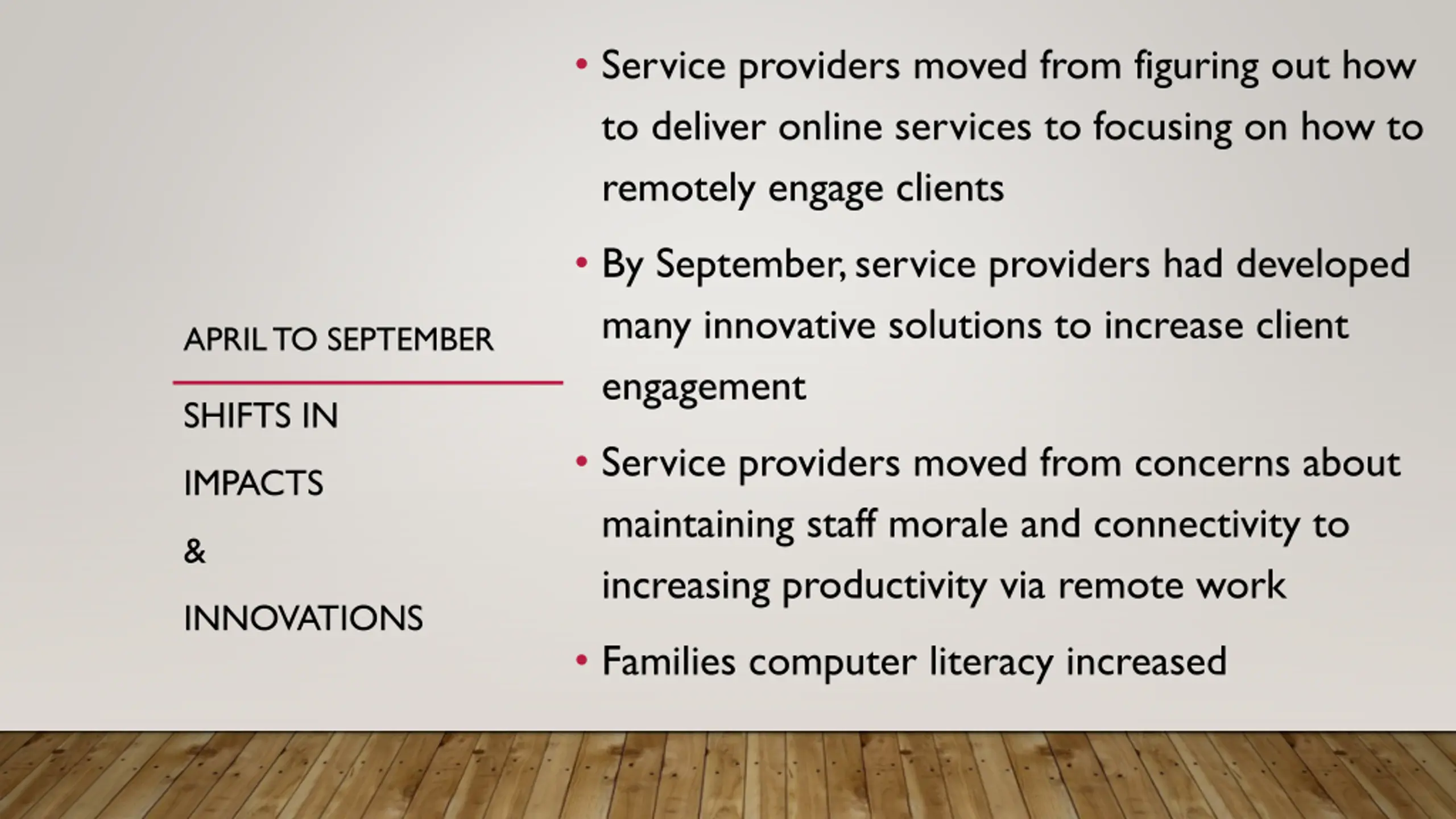 APRIL TO SEPTEMBER

SHIFTS IN

IMPACTS

&

INNOVATIONS

• Service providers moved from figuring out how to deliver online services to focusing on how to remotely engage clients

• By September, service providers had developed many innovative solutions to increase client engagement

• Service providers moved from concerns about maintaining staff morale and connectivity to increasing productivity via remote work

• Families computer literacy increased